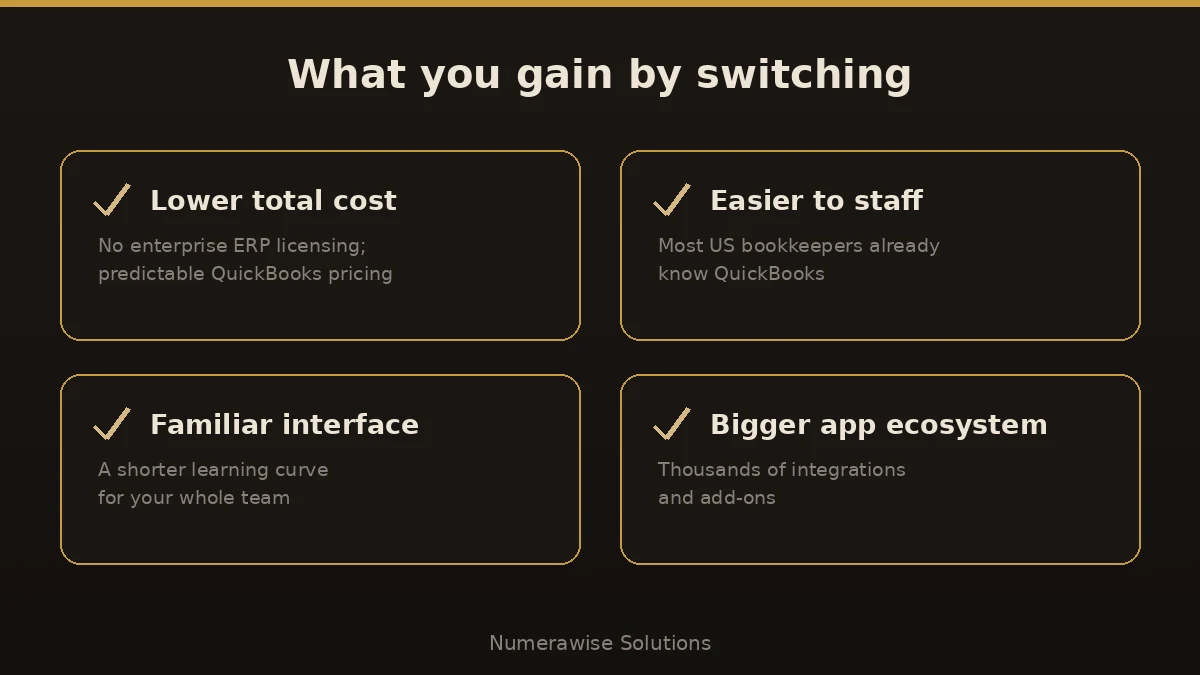 What you gain by switching

Lower total cost

No enterprise ERP licensing; predictable QuickBooks pricing

Easier to staff

Most US bookkeepers already know QuickBooks

Familiar interface

A shorter learning curve for your whole team

Bigger app ecosystem

Thousands of integrations and add-ons

Numerawise Solutions